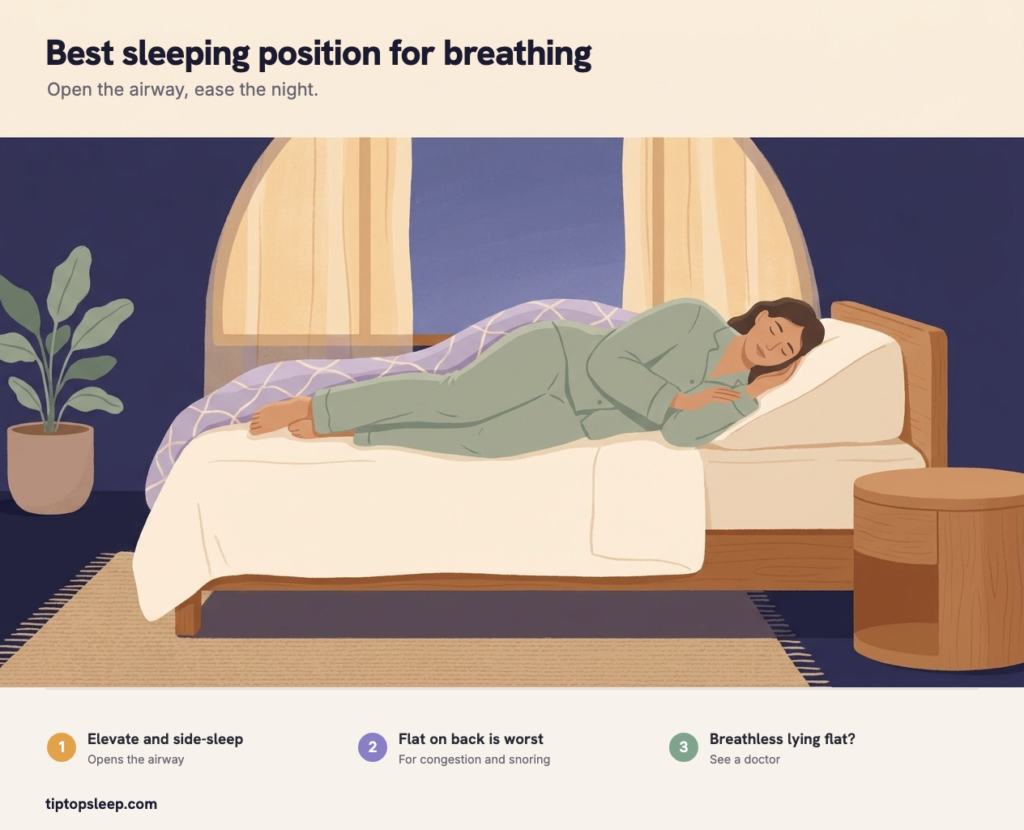 Best sleeping position for breathing
Open the airway, ease the night.

1 Elevate and side-sleep
Opens the airway

2 Flat on back is worst
For congestion and snoring

3 Breathless lying flat?
See a doctor

tiptopsleep.com